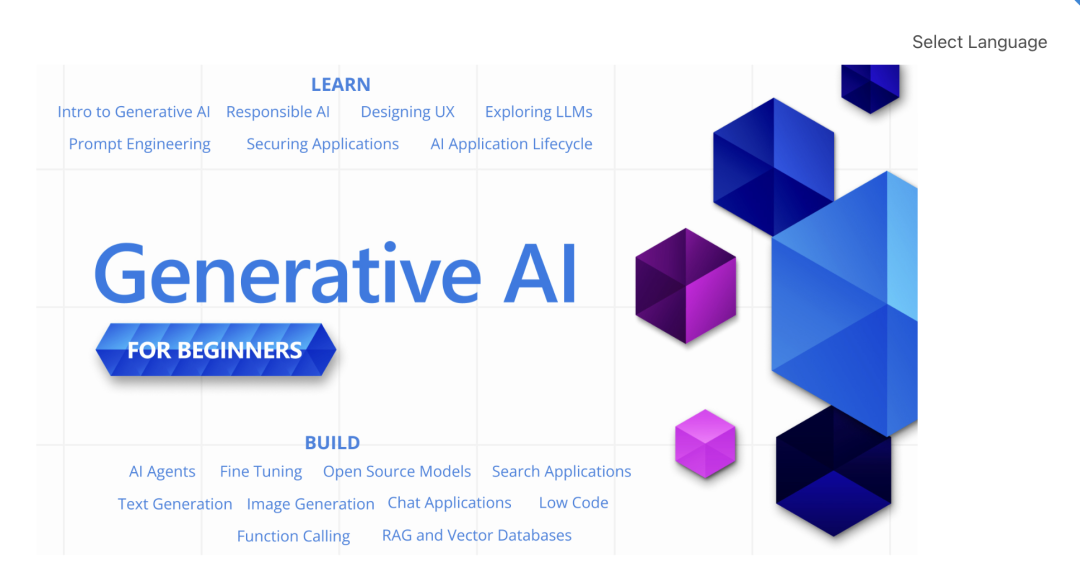 Select Language

LEARN

Intro to Generative AI Responsible AI Designing UX Exploring LLMs

Prompt Engineering Securing Applications AI Application Lifecycle

Generative AI

FOR BEGINNERS

BUILD

AI Agents Fine Tuning Open Source Models Search Applications

Text Generation Image Generation Chat Applications Low Code

Function Calling RAG and Vector Databases